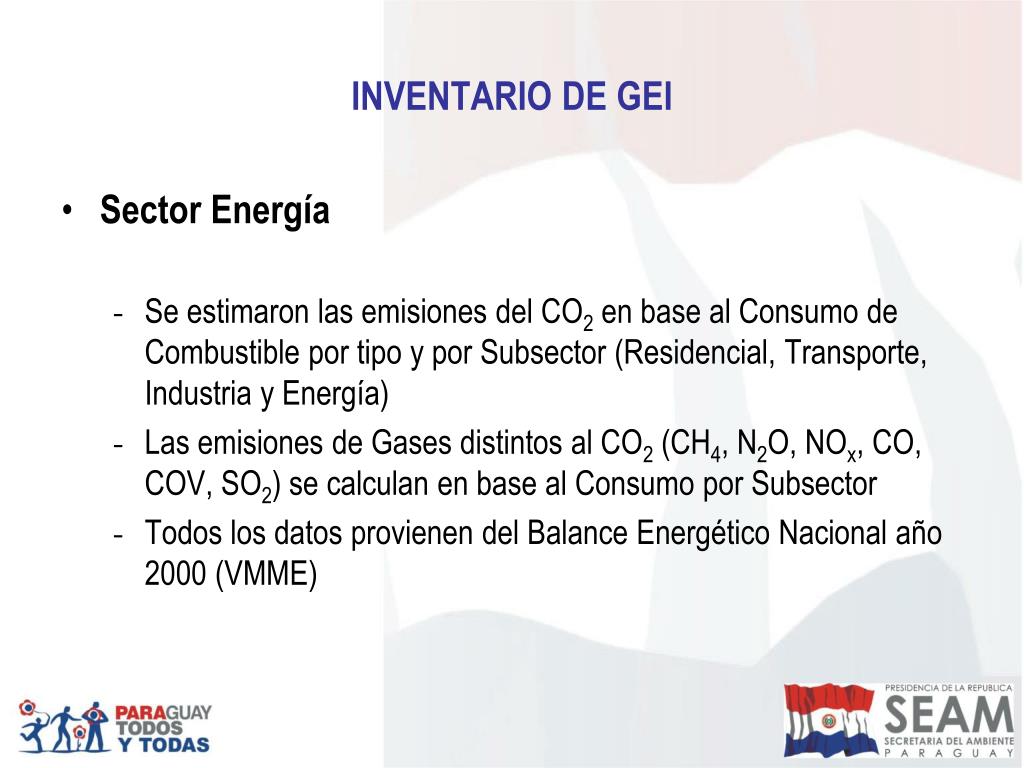 INVENTARIO DE GEI

• Sector Energía

- Se estimaron las emisiones del $CO_2$ en base al Consumo de Combustible por tipo y por Subsector (Residencial, Transporte, Industria y Energía)
- Las emisiones de Gases distintos al $CO_2$ ($CH_4$, $N_2O$, $NO_x$, CO, COV, $SO_2$) se calculan en base al Consumo por Subsector
- Todos los datos provienen del Balance Energético Nacional año 2000 (VMME)

PARAGUAY TODOS Y TODAS

PRESIDENCIA DE LA REPUBLICA
SEAM
SECRETARIA DEL AMBIENTE
PARAGUAY